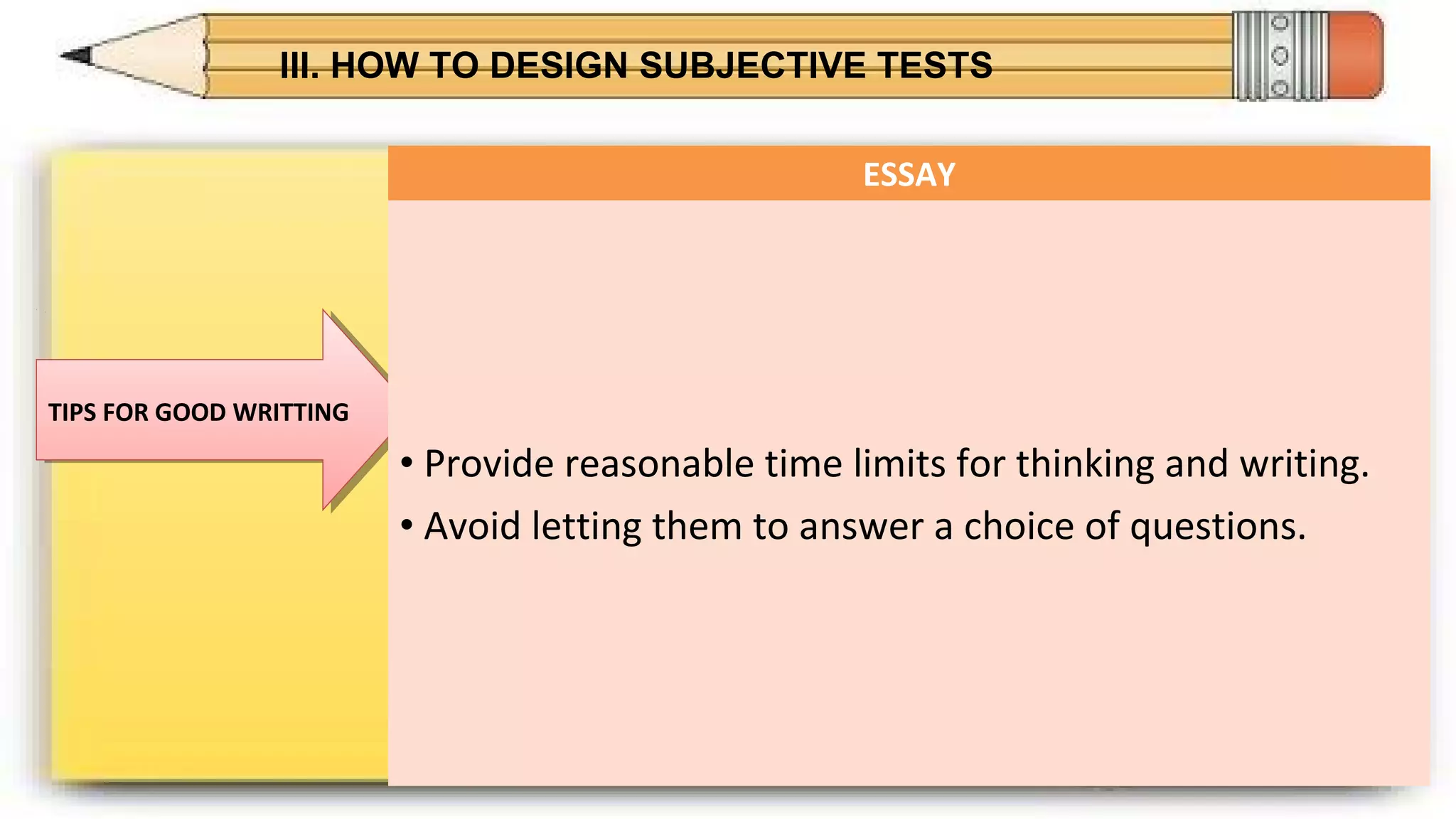 III. HOW TO DESIGN SUBJECTIVE TESTS

ESSAY

TIPS FOR GOOD WRITTING

• Provide reasonable time limits for thinking and writing.
• Avoid letting them to answer a choice of questions.